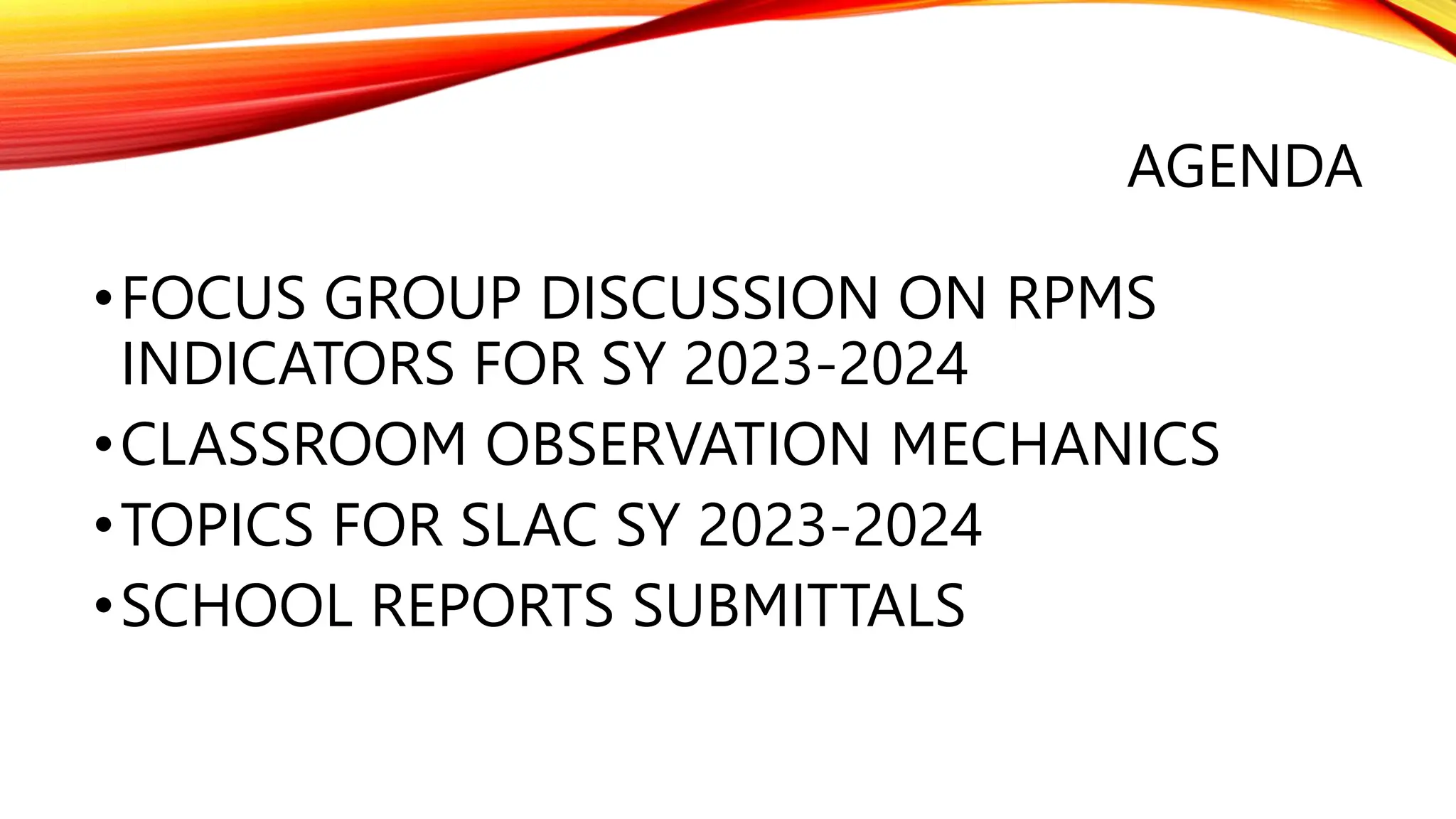 AGENDA

• FOCUS GROUP DISCUSSION ON RPMS INDICATORS FOR SY 2023-2024
• CLASSROOM OBSERVATION MECHANICS
• TOPICS FOR SLAC SY 2023-2024
• SCHOOL REPORTS SUBMITTALS